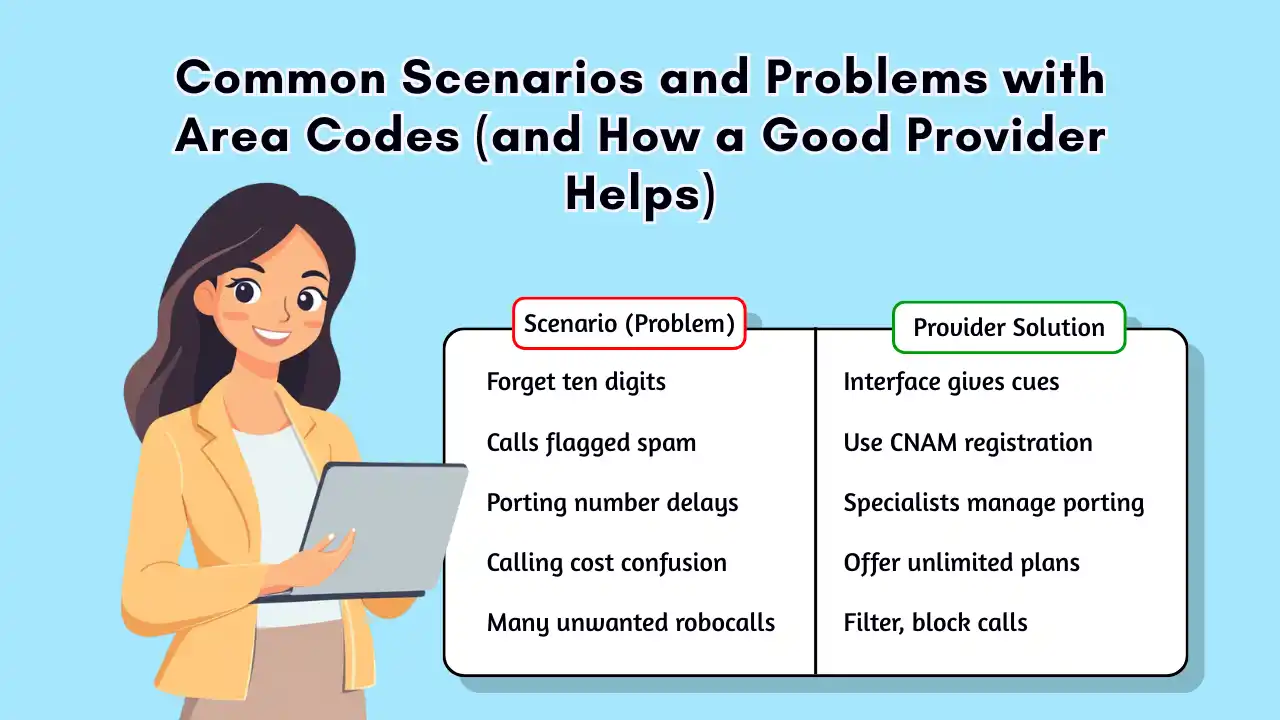 Common Scenarios and Problems with Area Codes (and How a Good Provider Helps)

| Scenario (Problem) | Provider Solution |
|---|---|
| Forget ten digits | Interface gives cues |
| Calls flagged spam | Use CNAM registration |
| Porting number delays | Specialists manage porting |
| Calling cost confusion | Offer unlimited plans |
| Many unwanted robocalls | Filter, block calls |